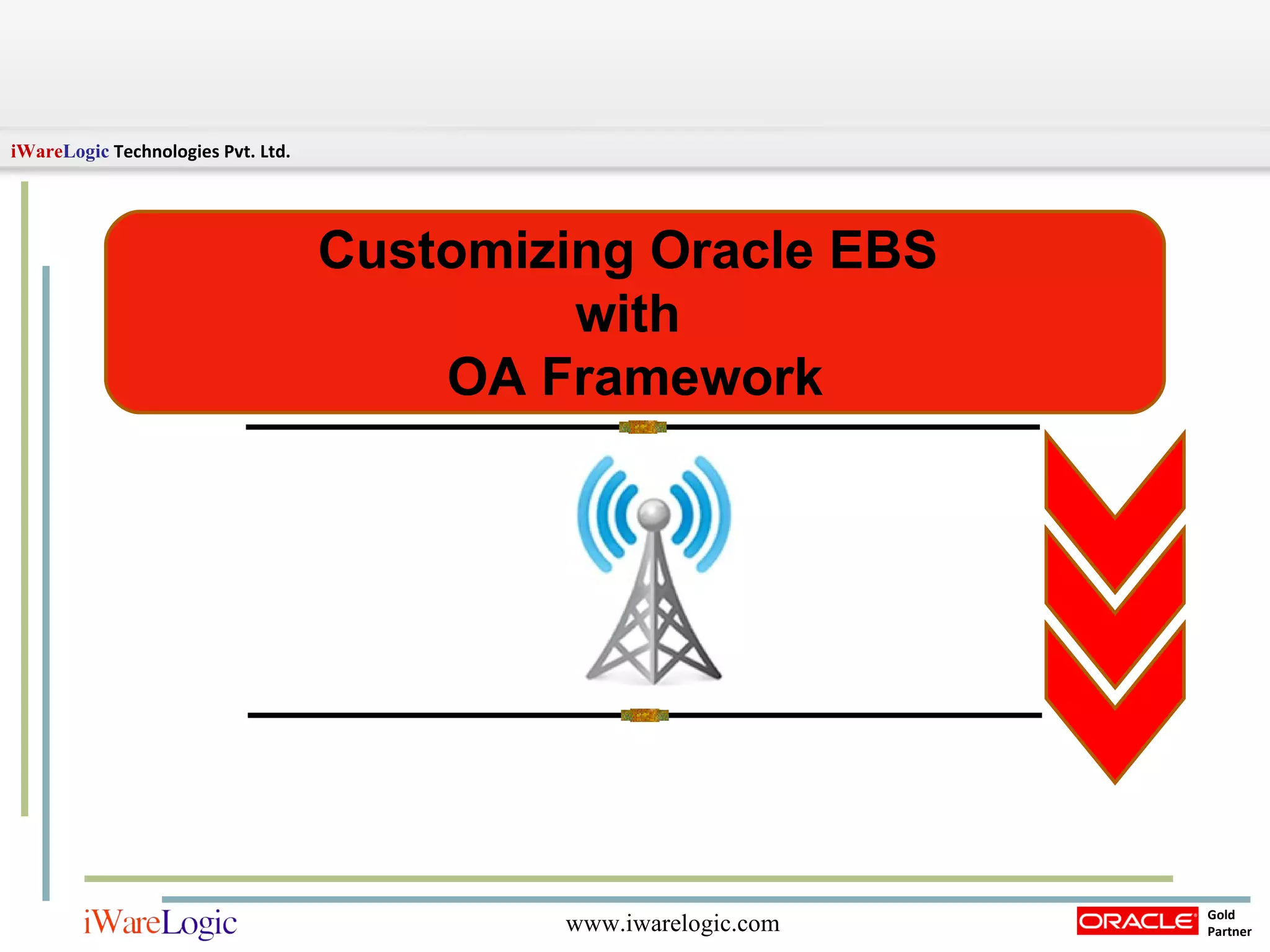 iWareLogic Technologies Pvt. Ltd.

Customizing Oracle EBS
with
OA Framework

iWareLogic

www.iwarelogic.com

ORACLE Gold Partner